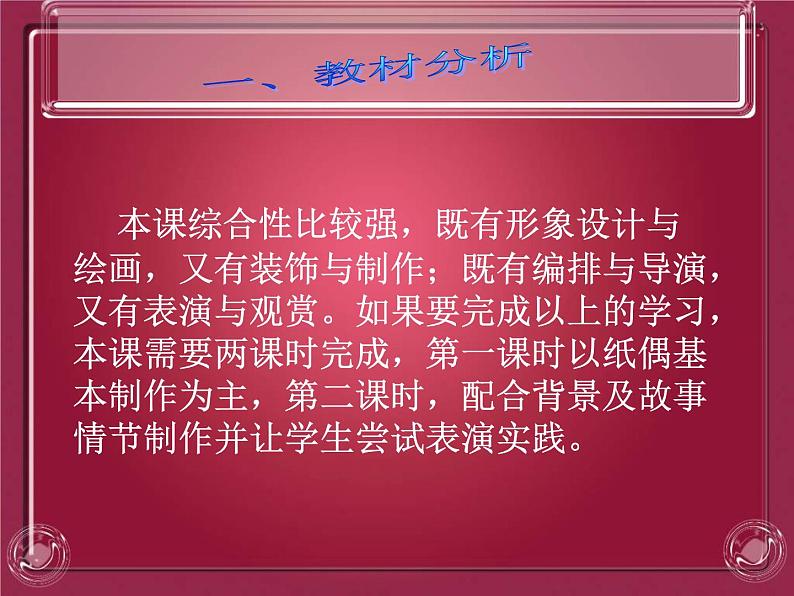 一、教材分析

本课综合性比较强，既有形象设计与绘画，又有装饰与制作；既有编排与导演，又有表演与观赏。如果要完成以上的学习，本课需要两课时完成，第一课时以纸偶基本制作为主，第二课时，配合背景及故事情节制作并让学生尝试表演实践。